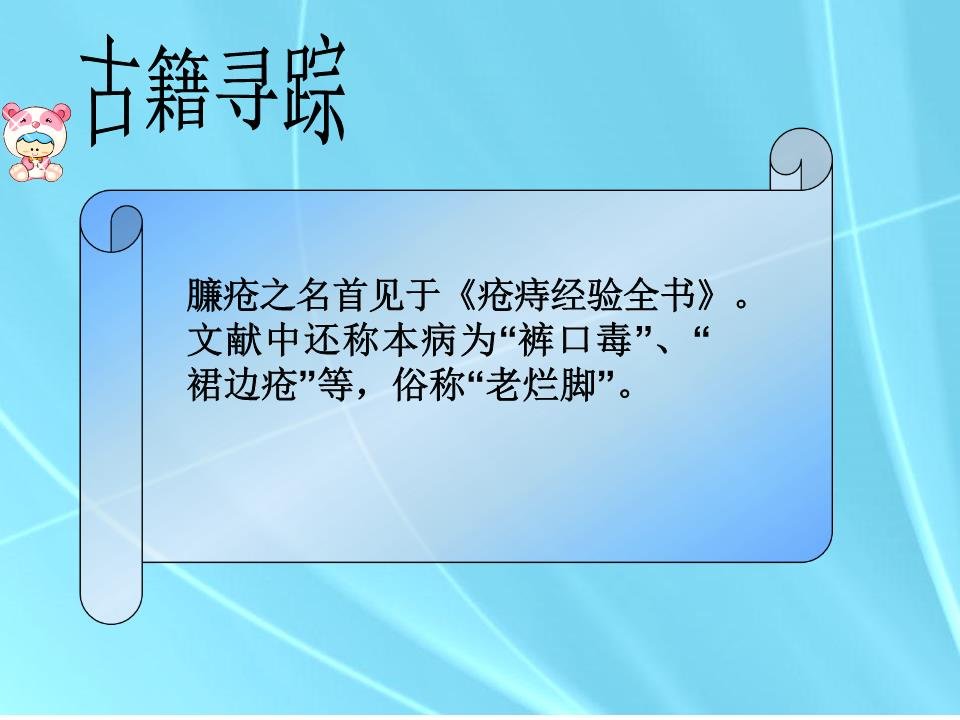 古籍寻踪

臁疮之名首见于《疮疡经验全书》。文献中还称本病为“裤口毒”、“裙边疮”等，俗称“老烂脚”。